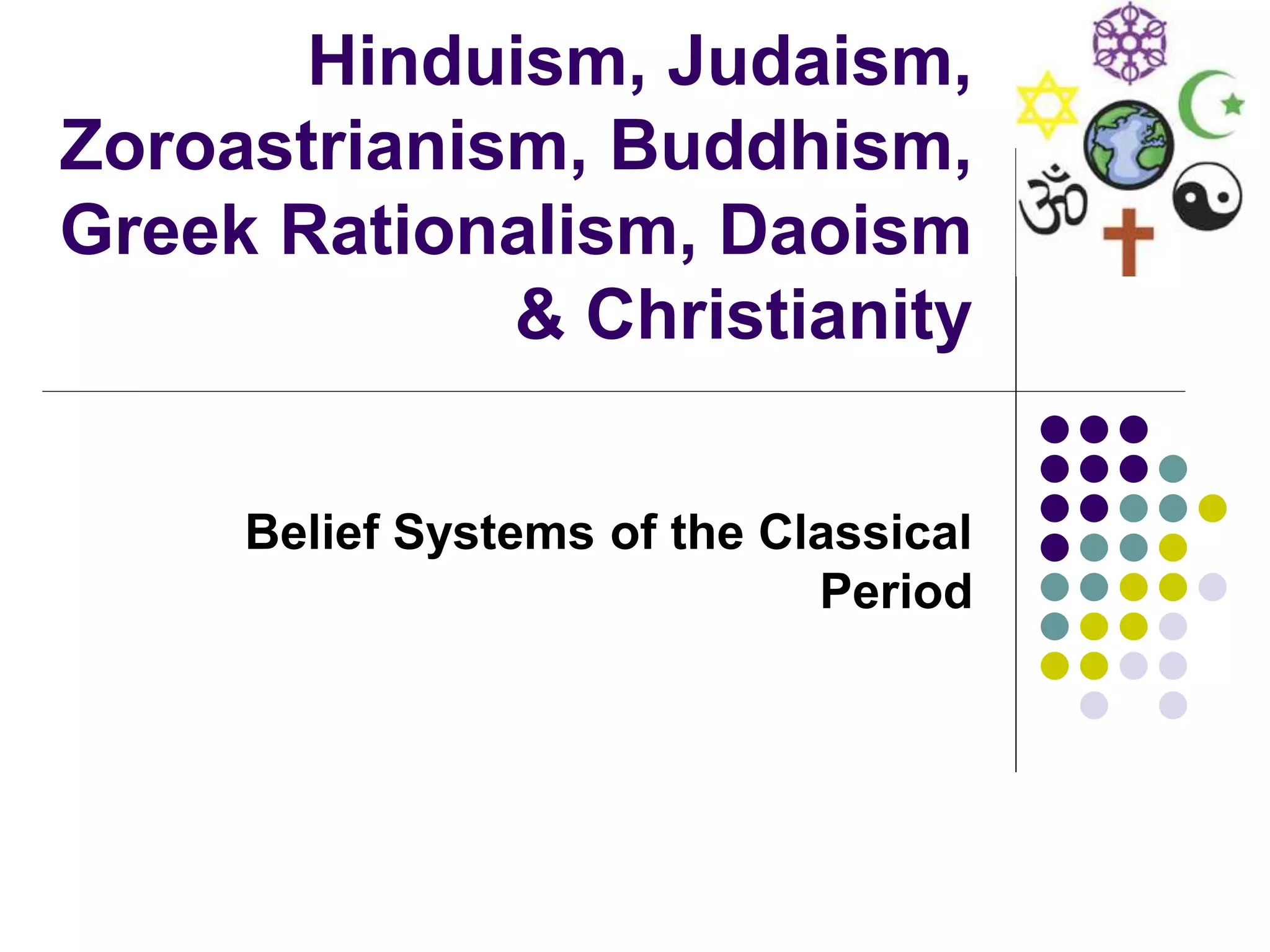 Hinduism, Judaism, Zoroastrianism, Buddhism, Greek Rationalism, Daoism & Christianity

Belief Systems of the Classical Period